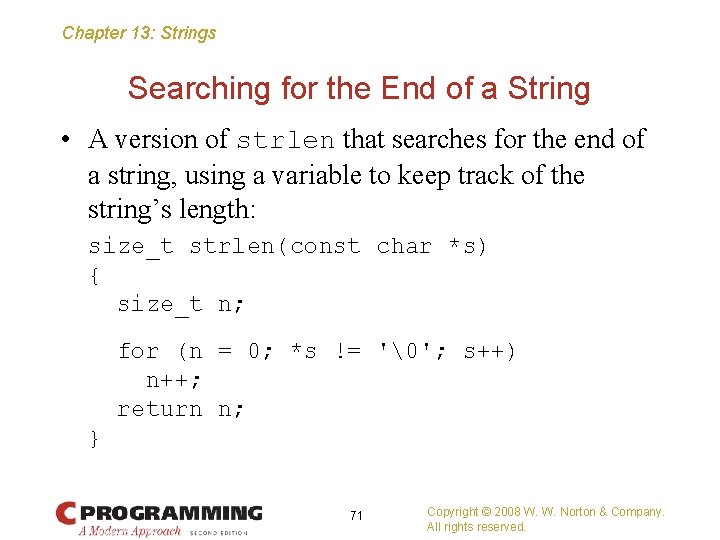 Chapter 13: Strings

Searching for the End of a String

• A version of strlen that searches for the end of a string, using a variable to keep track of the string's length:

size_t strlen(const char *s)
{
  size_t n;

  for (n = 0; *s != '\0'; s++)
    n++;
  return n;
}

C PROGRAMMING
A Modern Approach SECOND EDITION

71

Copyright © 2008 W. W. Norton & Company.
All rights reserved.